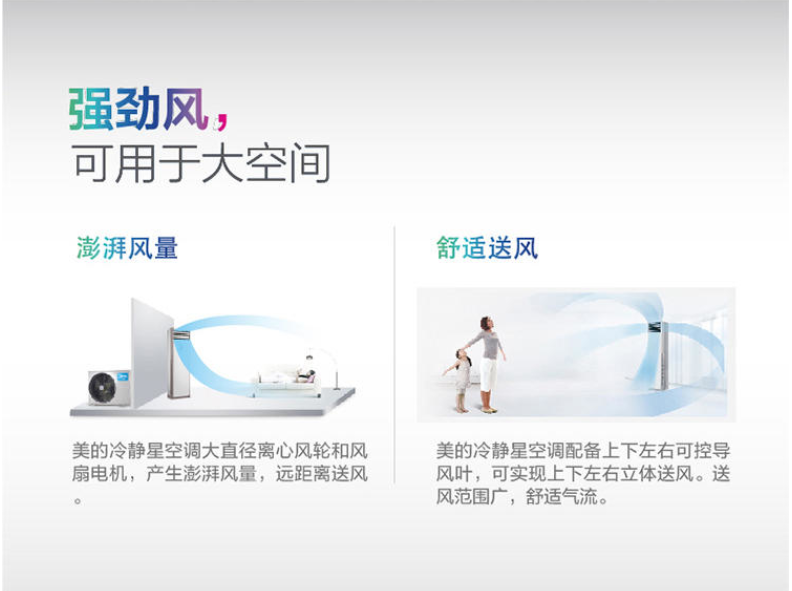 强劲风，
可用于大空间

澎湃风量

美的冷静星空调大直径离心风轮和风扇电机，产生澎湃风量，远距离送风。

舒适送风

美的冷静星空调配备上下左右可控导风叶，可实现上下左右立体送风。送风范围广，舒适气流。